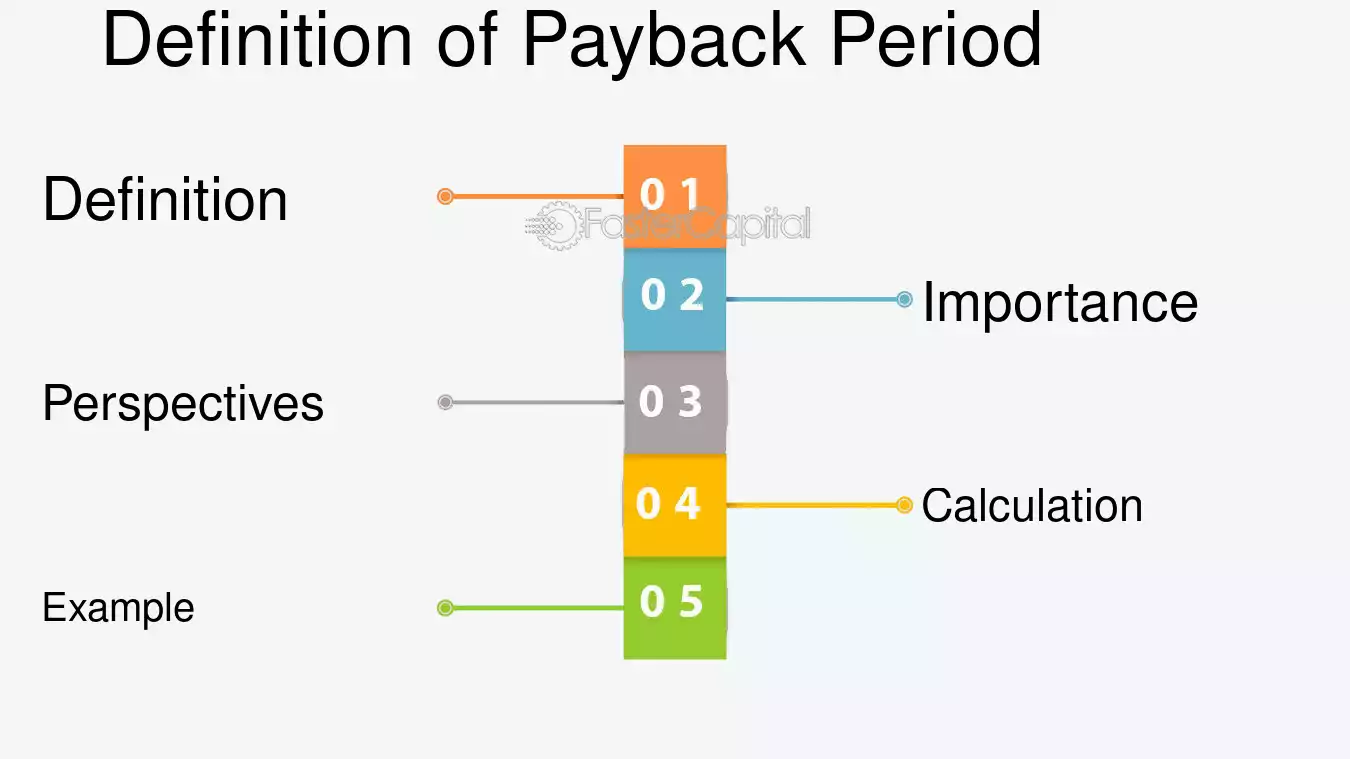 Definition of Payback Period

Definition
0 1
FasterCapital
0 2
Importance
Perspectives
0 3
0 4
Calculation
Example
0 5